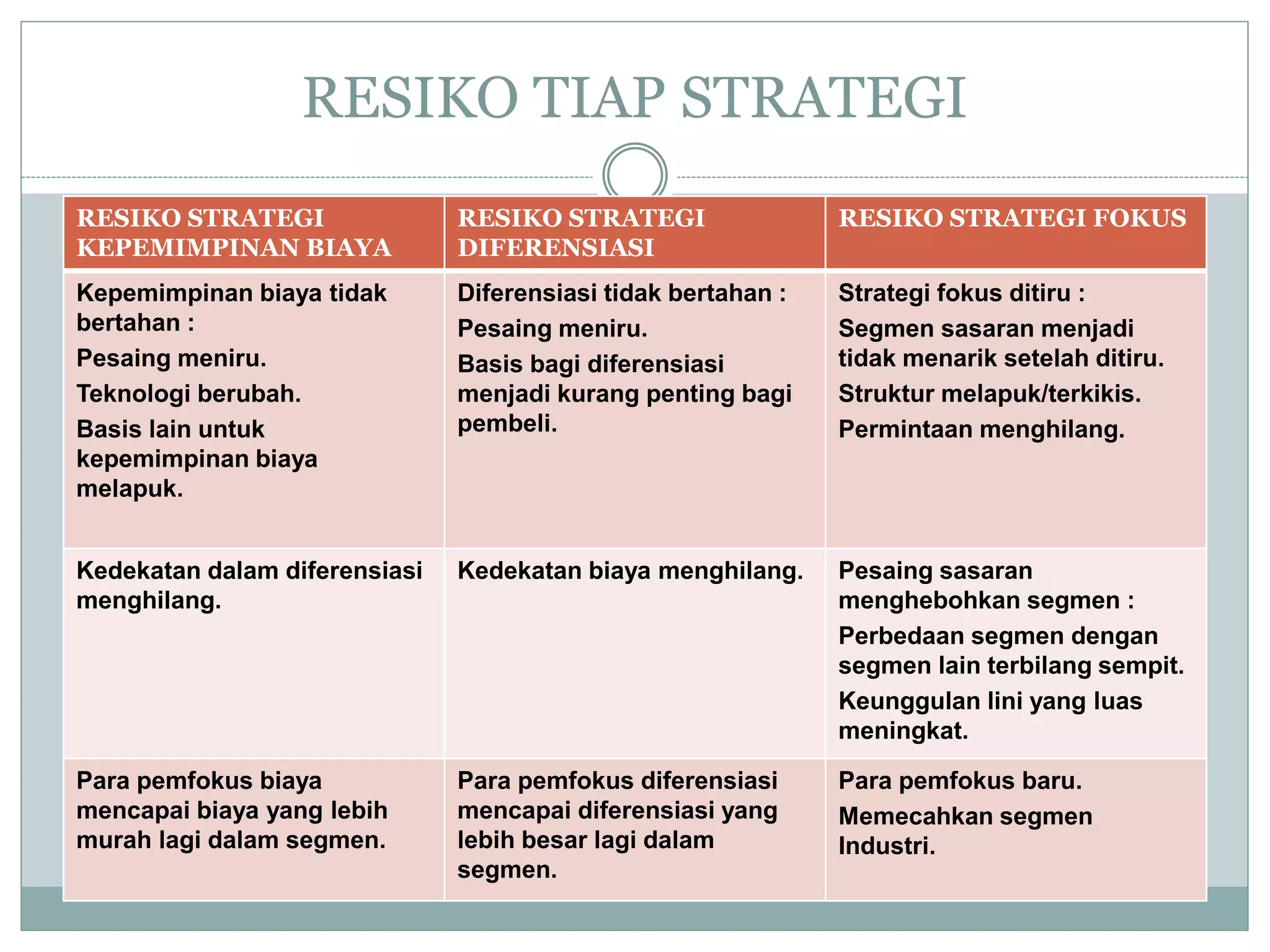 RESIKO TIAP STRATEGI

| RESIKO STRATEGI KEPEMIMPINAN BIAYA | RESIKO STRATEGI DIFERENSIASI | RESIKO STRATEGI FOKUS |
|---|---|---|
| Kepemimpinan biaya tidak bertahan : Pesaing meniru. Teknologi berubah. Basis lain untuk kepemimpinan biaya melapuk. | Diferensiasi tidak bertahan : Pesaing meniru. Basis bagi diferensiasi menjadi kurang penting bagi pembeli. | Strategi fokus ditiru : Segmen sasaran menjadi tidak menarik setelah ditiru. Struktur melapuk/terkikis. Permintaan menghilang. |
| Kedekatan dalam diferensiasi menghilang. | Kedekatan biaya menghilang. | Pesaing sasaran menghebohkan segmen : Perbedaan segmen dengan segmen lain terbilang sempit. Keunggulan lini yang luas meningkat. |
| Para pemfokus biaya mencapai biaya yang lebih murah lagi dalam segmen. | Para pemfokus diferensiasi mencapai diferensiasi yang lebih besar lagi dalam segmen. | Para pemfokus baru. Memecahkan segmen Industri. |